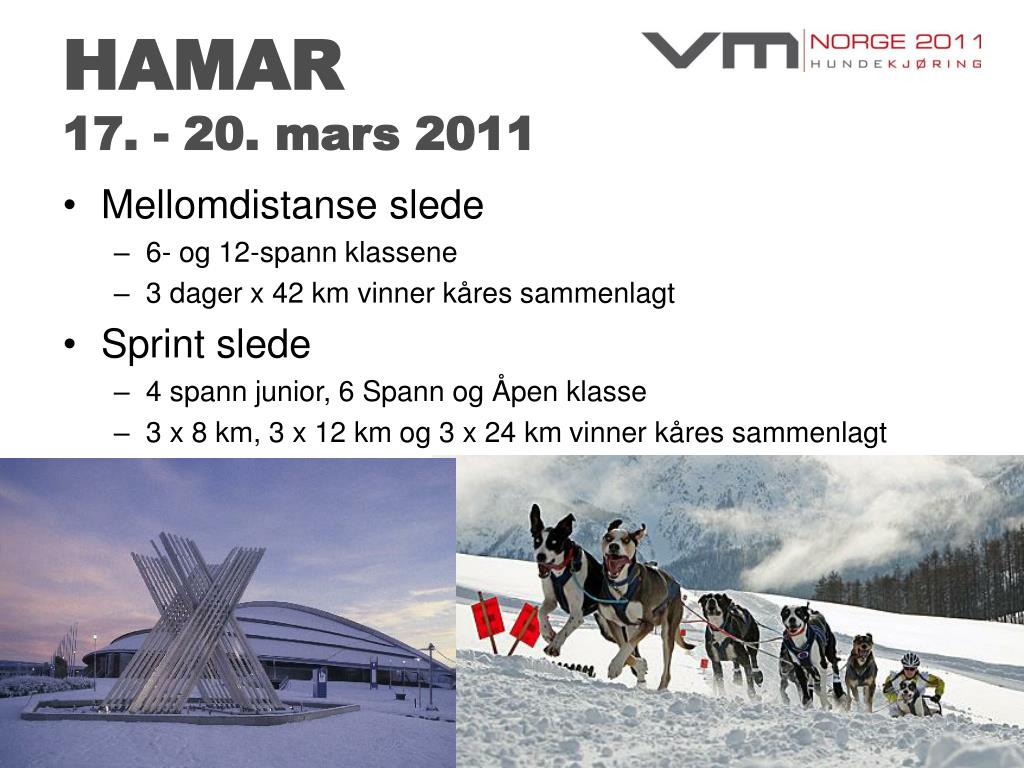 HAMAR
17. - 20. mars 2011

VM NORGE 2011
HUNDEKJØRING

• Mellomdistanse slede
– 6- og 12-spann klassene
– 3 dager x 42 km vinner kåres sammenlagt
• Sprint slede
– 4 spann junior, 6 Spann og Åpen klasse
– 3 x 8 km, 3 x 12 km og 3 x 24 km vinner kåres sammenlagt